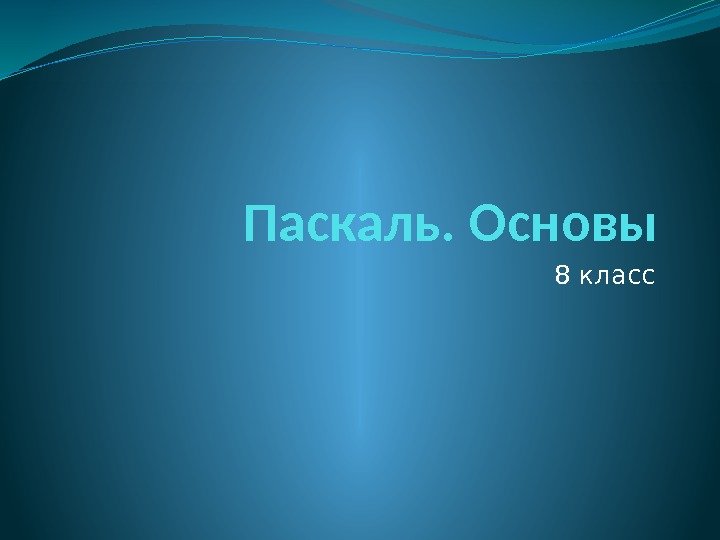 Паскаль. Основы

8 класс